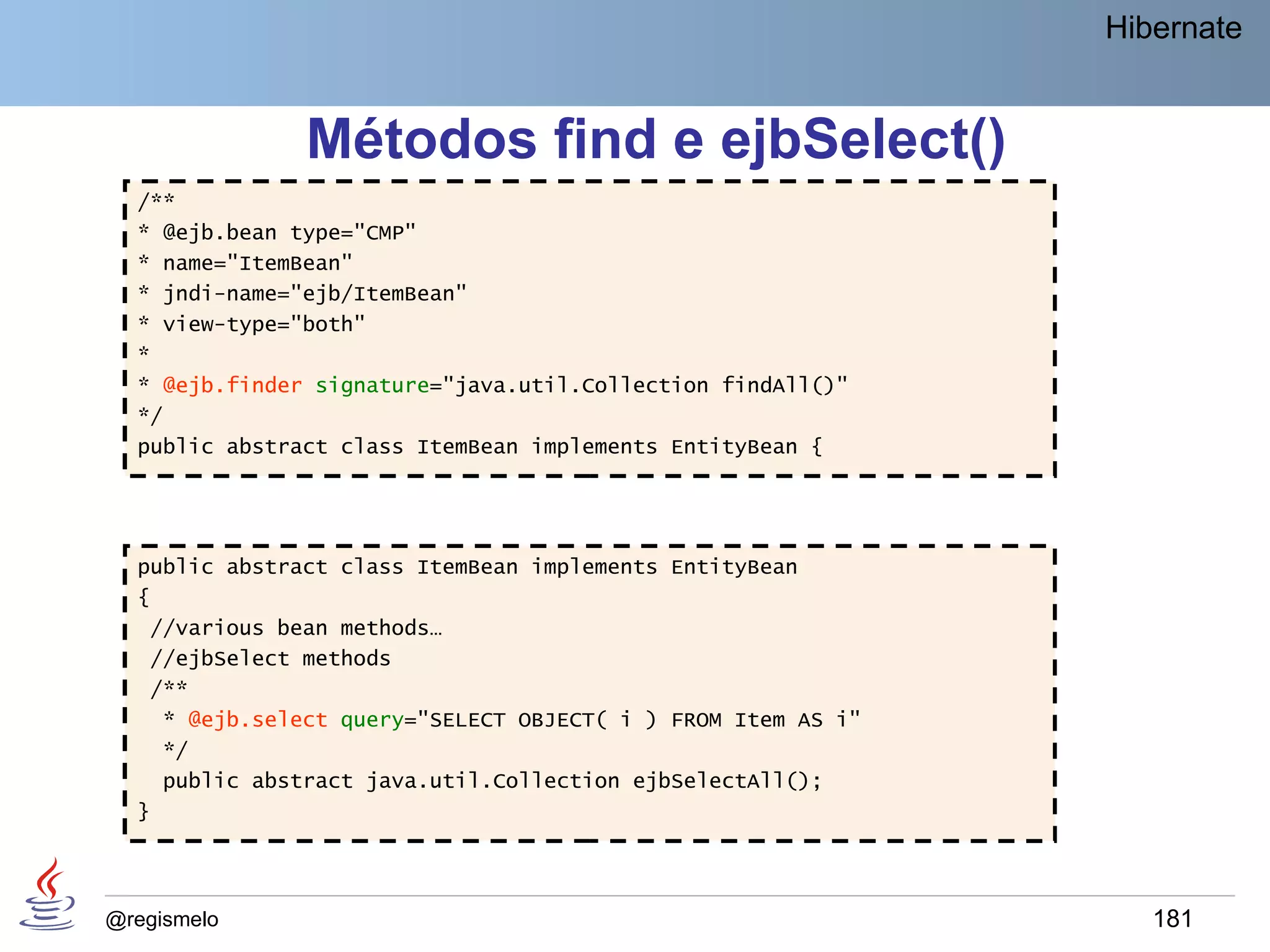 Hibernate

Métodos find e ejbSelect()

/**
* @ejb.bean type="CMP"
* name="ItemBean"
* jndi-name="ejb/ItemBean"
* view-type="both"
*
* @ejb.finder signature="java.util.Collection findAll()"
*/
public abstract class ItemBean implements EntityBean {

public abstract class ItemBean implements EntityBean
{
 //various bean methods…
 //ejbSelect methods
 /**
  * @ejb.select query="SELECT OBJECT( i ) FROM Item AS i"
  */
  public abstract java.util.Collection ejbSelectAll();
}

@regismelo

181